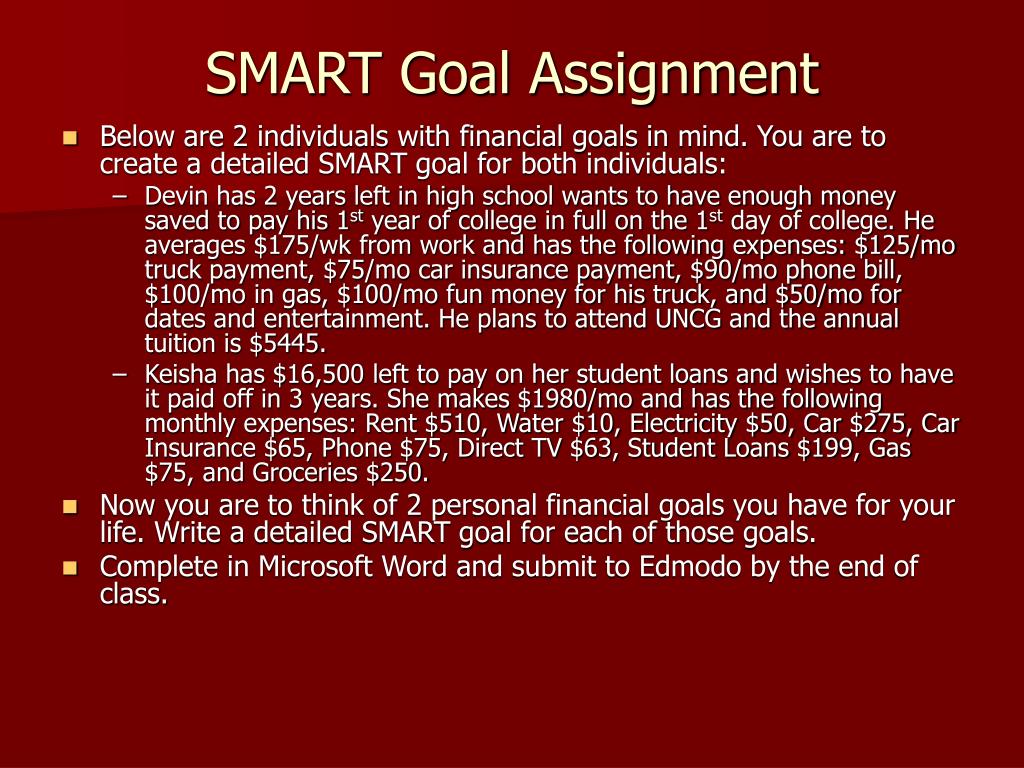 SMART Goal Assignment

- Below are 2 individuals with financial goals in mind. You are to create a detailed SMART goal for both individuals:
  – Devin has 2 years left in high school wants to have enough money saved to pay his 1$^{st}$ year of college in full on the 1$^{st}$ day of college. He averages \$175/wk from work and has the following expenses: \$125/mo truck payment, \$75/mo car insurance payment, \$90/mo phone bill, \$100/mo in gas, \$100/mo fun money for his truck, and \$50/mo for dates and entertainment. He plans to attend UNCG and the annual tuition is \$5445.
  – Keisha has \$16,500 left to pay on her student loans and wishes to have it paid off in 3 years. She makes \$1980/mo and has the following monthly expenses: Rent \$510, Water \$10, Electricity \$50, Car \$275, Car Insurance \$65, Phone \$75, Direct TV \$63, Student Loans \$199, Gas \$75, and Groceries \$250.
- Now you are to think of 2 personal financial goals you have for your life. Write a detailed SMART goal for each of those goals.
- Complete in Microsoft Word and submit to Edmodo by the end of class.